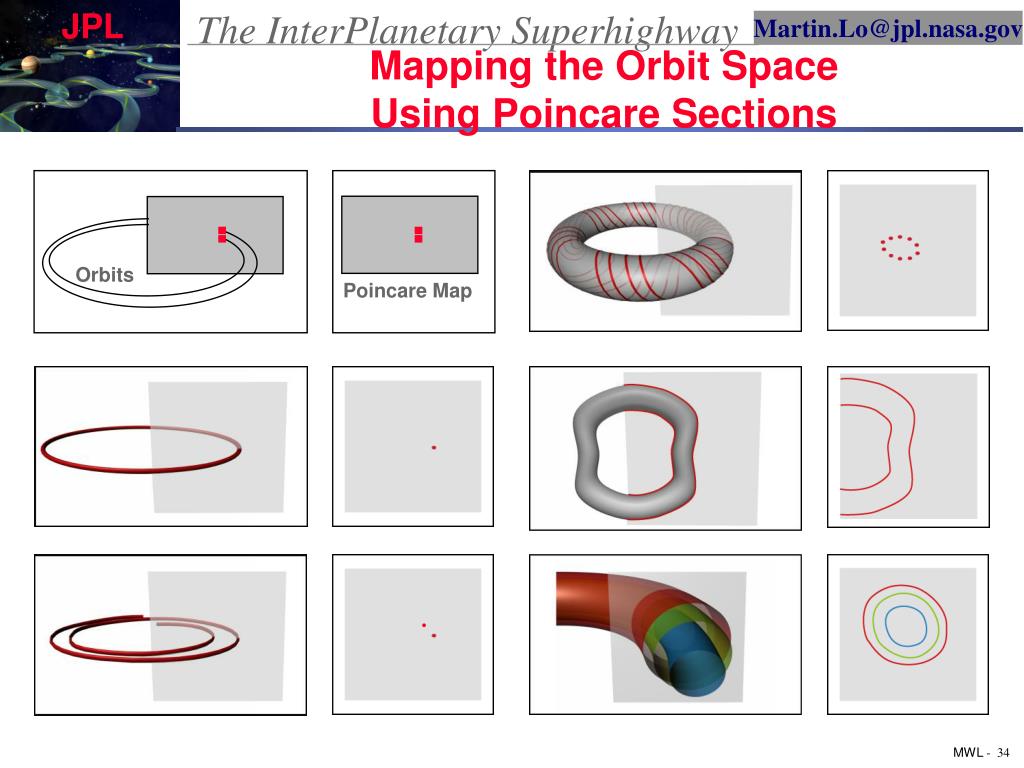 JPL

The InterPlanetary Superhighway

Martin.Lo@jpl.nasa.gov

Mapping the Orbit Space
Using Poincare Sections

Orbits

Poincare Map

MWL - 34